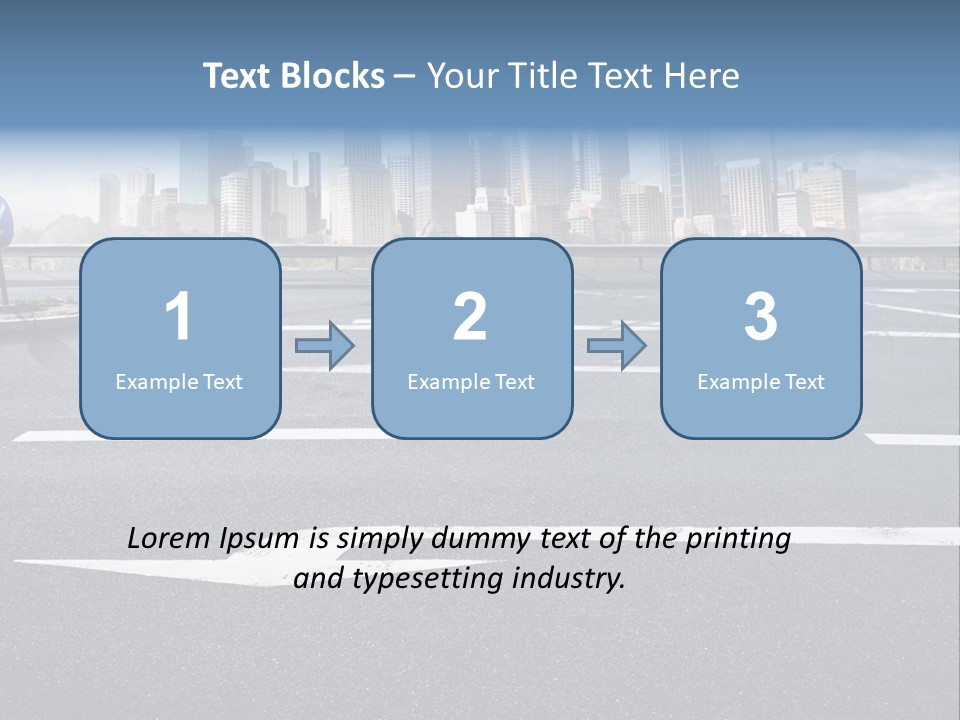 Text Blocks – Your Title Text Here

1
Example Text

2
Example Text

3
Example Text

Lorem Ipsum is simply dummy text of the printing and typesetting industry.